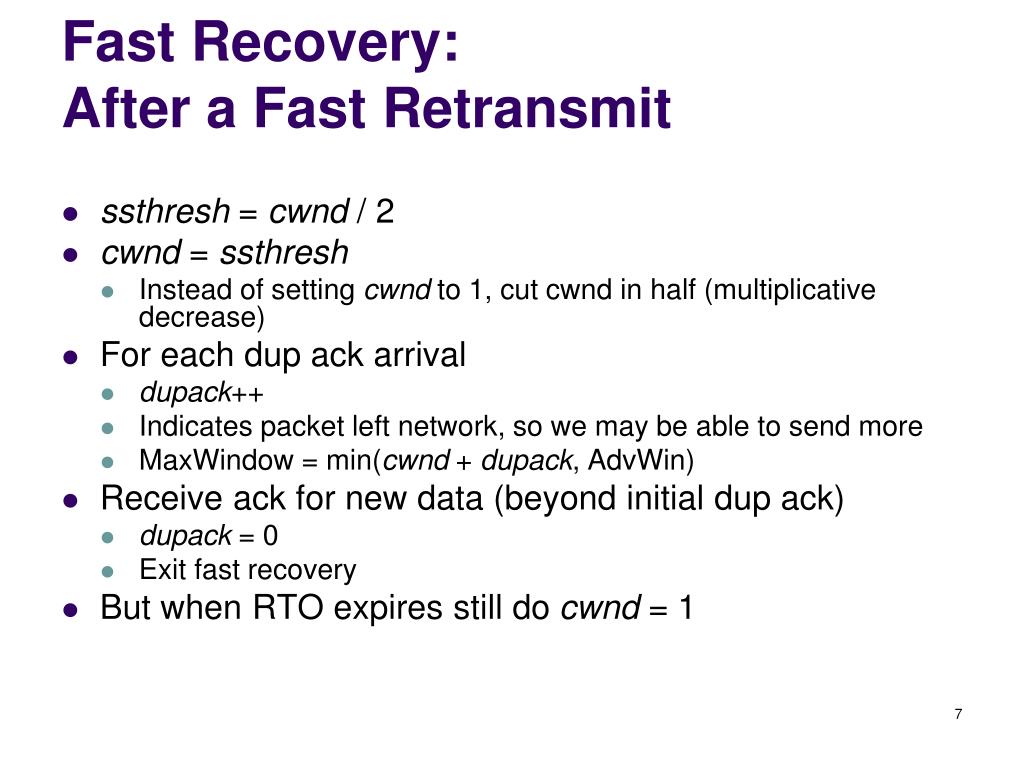 Fast Recovery:
After a Fast Retransmit

- ssthresh = cwnd / 2
- cwnd = ssthresh
  - Instead of setting cwnd to 1, cut cwnd in half (multiplicative decrease)
- For each dup ack arrival
  - dupack++
  - Indicates packet left network, so we may be able to send more
  - MaxWindow = min(cwnd + dupack, AdvWin)
- Receive ack for new data (beyond initial dup ack)
  - dupack = 0
  - Exit fast recovery
- But when RTO expires still do cwnd = 1

7